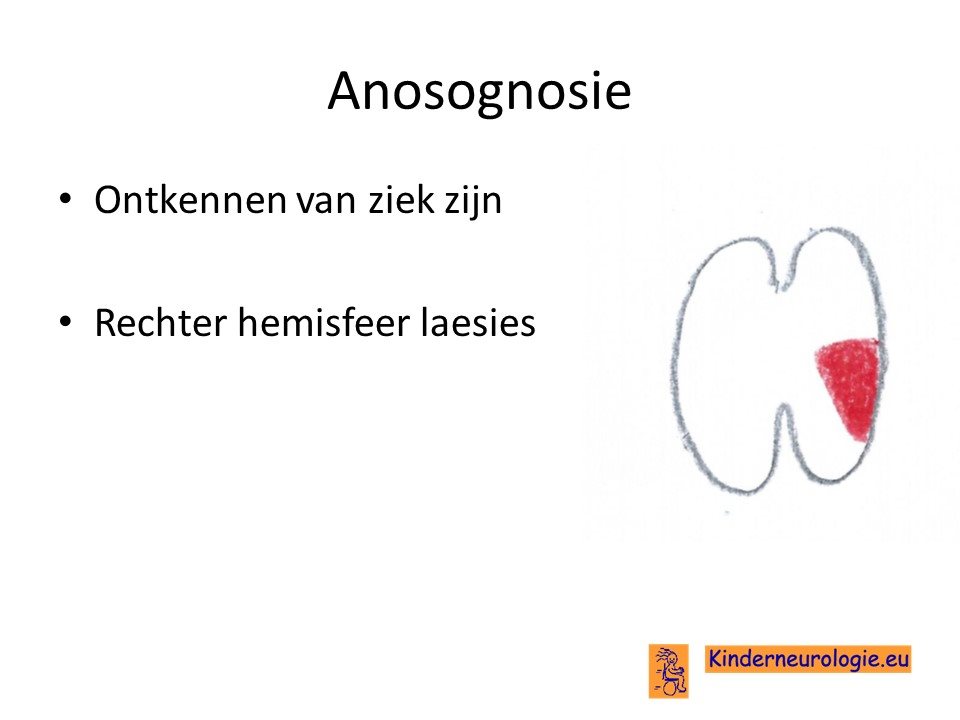 Anosognosie

• Ontkennen van ziek zijn

• Rechter hemisfeer laesies

Kinderneurologie.eu